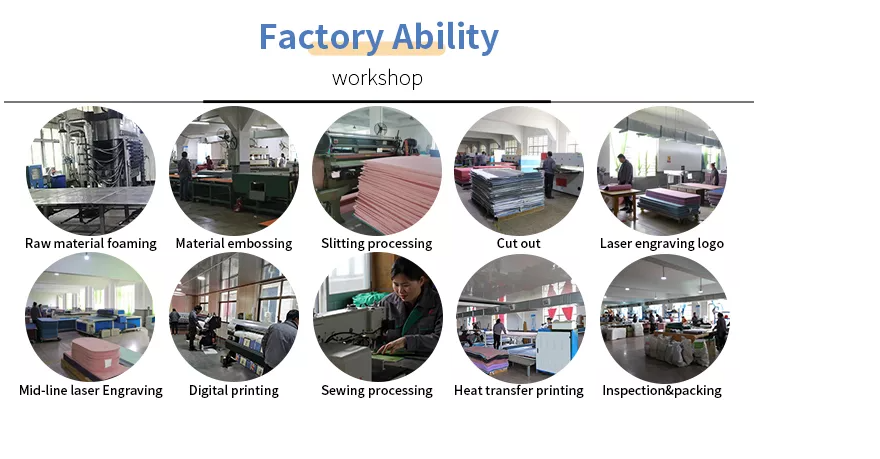 Factory Ability
workshop

Raw material foaming
Material embossing
Slitting processing
Cut out
Laser engraving logo

Mid-line laser Engraving
Digital printing
Sewing processing
Heat transfer printing
Inspection&packing